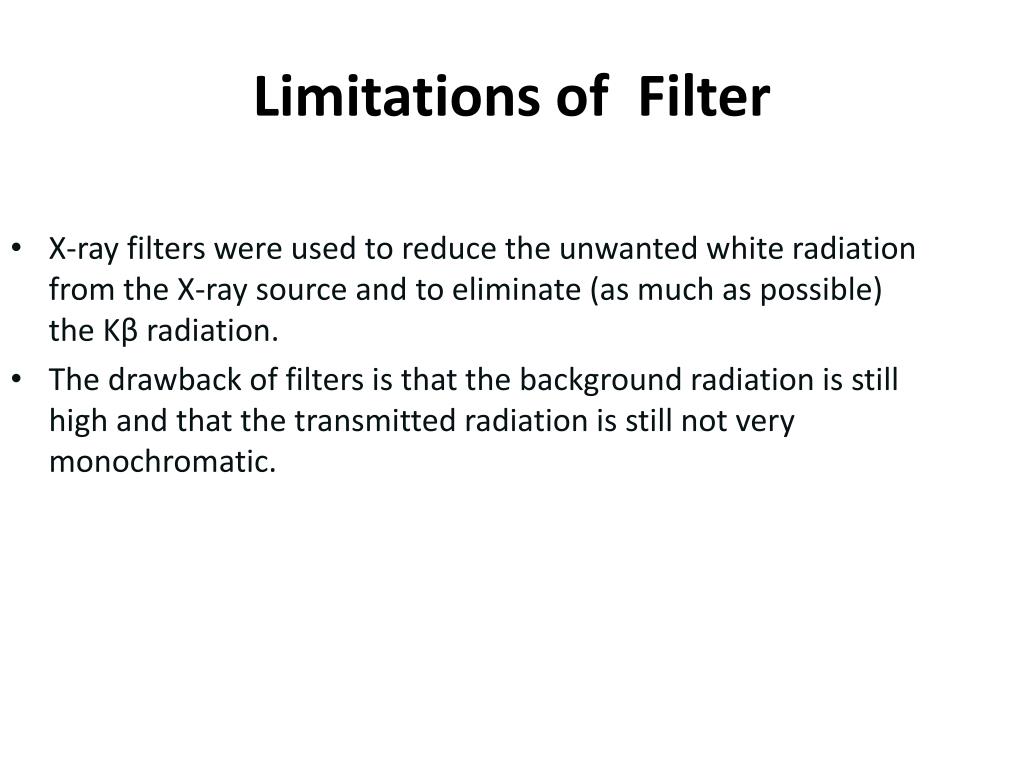 Limitations of Filter

• X-ray filters were used to reduce the unwanted white radiation from the X-ray source and to eliminate (as much as possible) the Kβ radiation.

• The drawback of filters is that the background radiation is still high and that the transmitted radiation is still not very monochromatic.